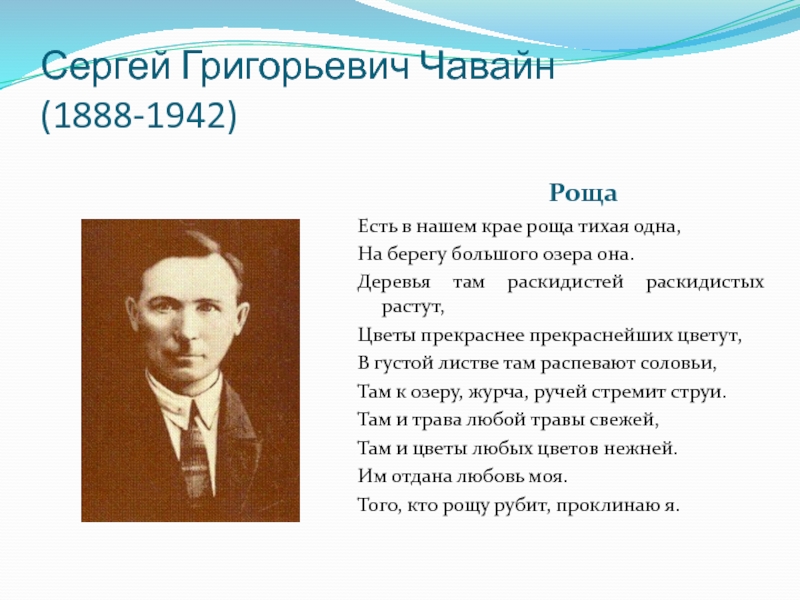 Сергей Григорьевич Чавайн
(1888-1942)

Роща

Есть в нашем крае роща тихая одна,
На берегу большого озера она.
Деревья там раскидистей раскидистых растут,
Цветы прекраснее прекраснейших цветут,
В густой листве там распевают соловьи,
Там к озеру, журча, ручей стремит струи.
Там и трава любой травы свежей,
Там и цветы любых цветов нежней.
Им отдана любовь моя.
Того, кто рощу рубит, проклинаю я.